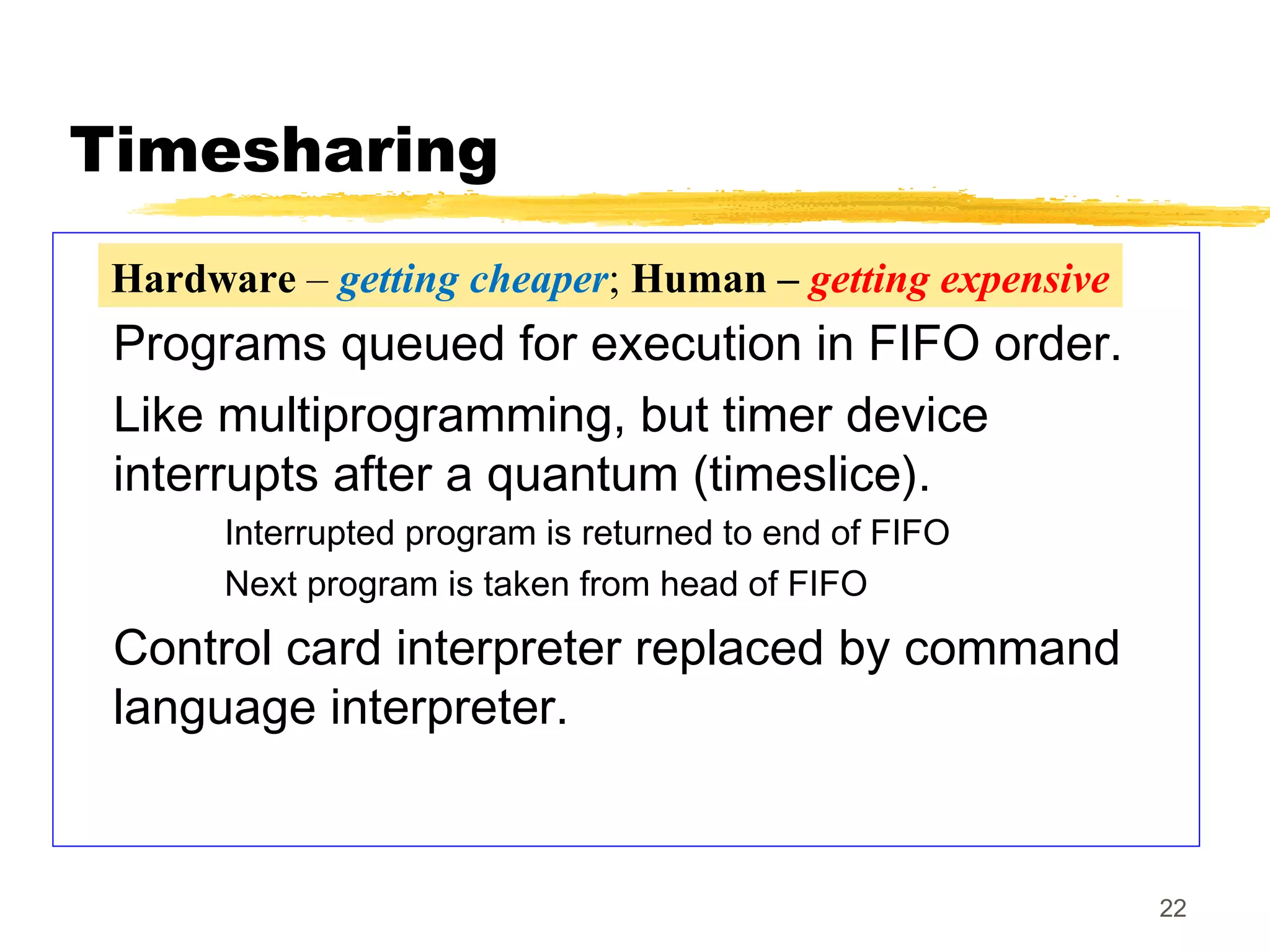 Timesharing

Hardware – getting cheaper; Human – getting expensive

Programs queued for execution in FIFO order.

Like multiprogramming, but timer device interrupts after a quantum (timeslice).

Interrupted program is returned to end of FIFO

Next program is taken from head of FIFO

Control card interpreter replaced by command language interpreter.

22